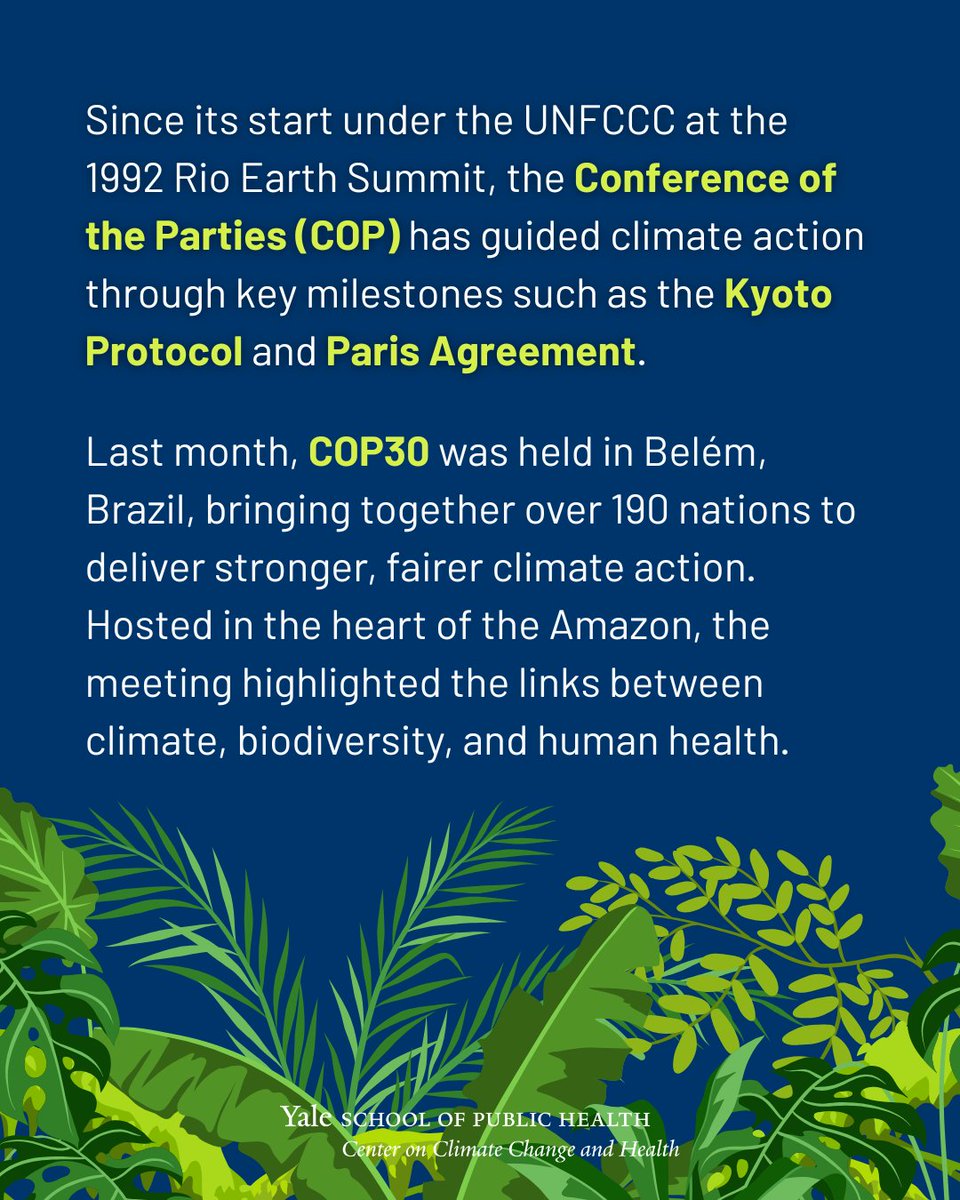 Since its start under the UNFCCC at the 1992 Rio Earth Summit, the Conference of the Parties (COP) has guided climate action through key milestones such as the Kyoto Protocol and Paris Agreement.

Last month, COP30 was held in Belém, Brazil, bringing together over 190 nations to deliver stronger, fairer climate action. Hosted in the heart of the Amazon, the meeting highlighted the links between climate, biodiversity, and human health.

Yale SCHOOL OF PUBLIC HEALTH
Center on Climate Change and Health